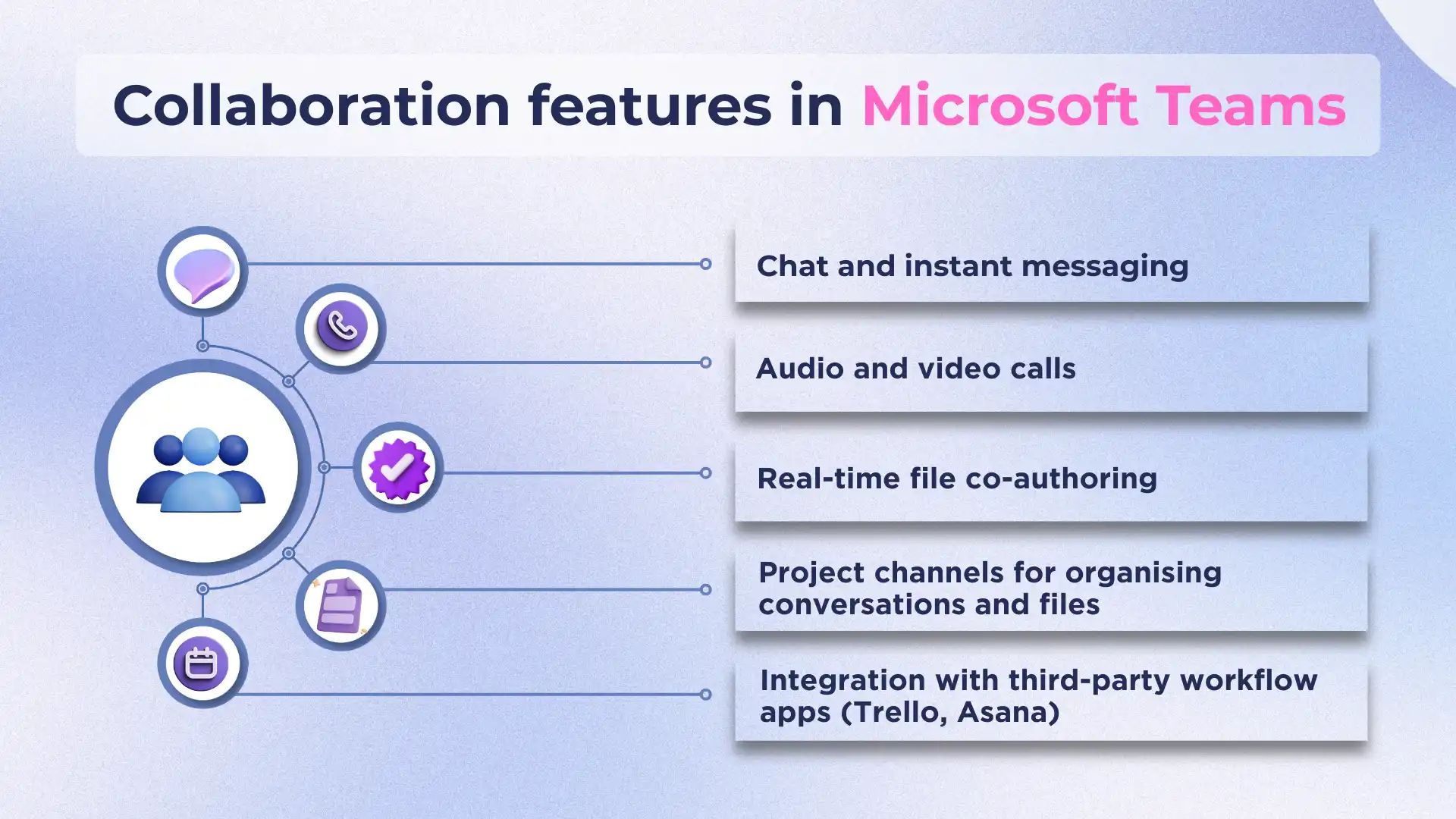 Collaboration features in Microsoft Teams

Chat and instant messaging

Audio and video calls

Real-time file co-authoring

Project channels for organising conversations and files

Integration with third-party workflow apps (Trello, Asana)